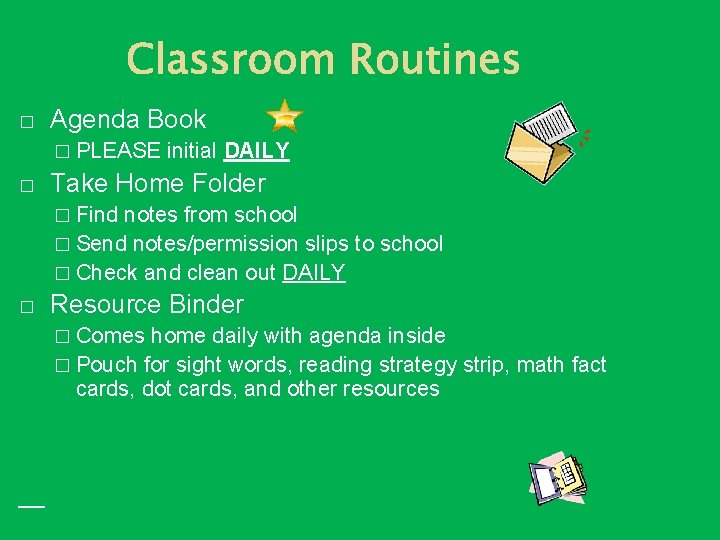 Classroom Routines

□ Agenda Book
□ PLEASE initial DAILY

□ Take Home Folder
□ Find notes from school
□ Send notes/permission slips to school
□ Check and clean out DAILY

□ Resource Binder
□ Comes home daily with agenda inside
□ Pouch for sight words, reading strategy strip, math fact cards, dot cards, and other resources